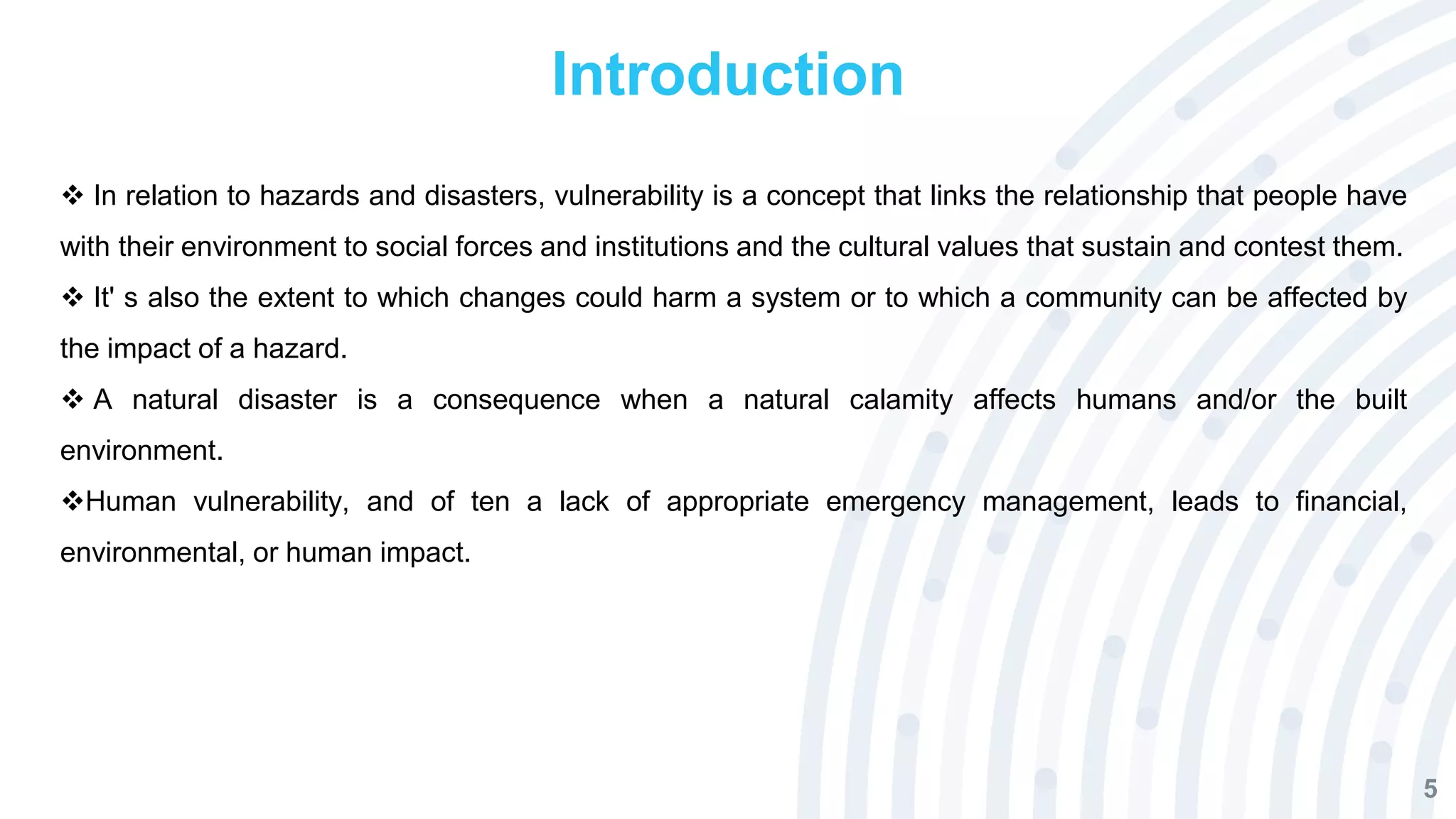 Introduction

❖ In relation to hazards and disasters, vulnerability is a concept that links the relationship that people have with their environment to social forces and institutions and the cultural values that sustain and contest them.

❖ It' s also the extent to which changes could harm a system or to which a community can be affected by the impact of a hazard.

❖ A natural disaster is a consequence when a natural calamity affects humans and/or the built environment.

❖Human vulnerability, and of ten a lack of appropriate emergency management, leads to financial, environmental, or human impact.

5